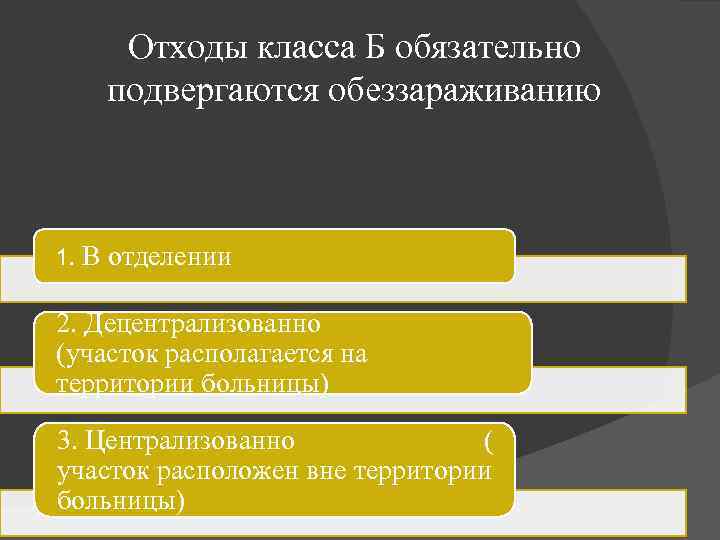 Отходы класса Б обязательно подвергаются обеззараживанию

1. В отделении

2. Децентрализованно (участок располагается на территории больницы)

3. Централизованно ( участок расположен вне территории больницы)